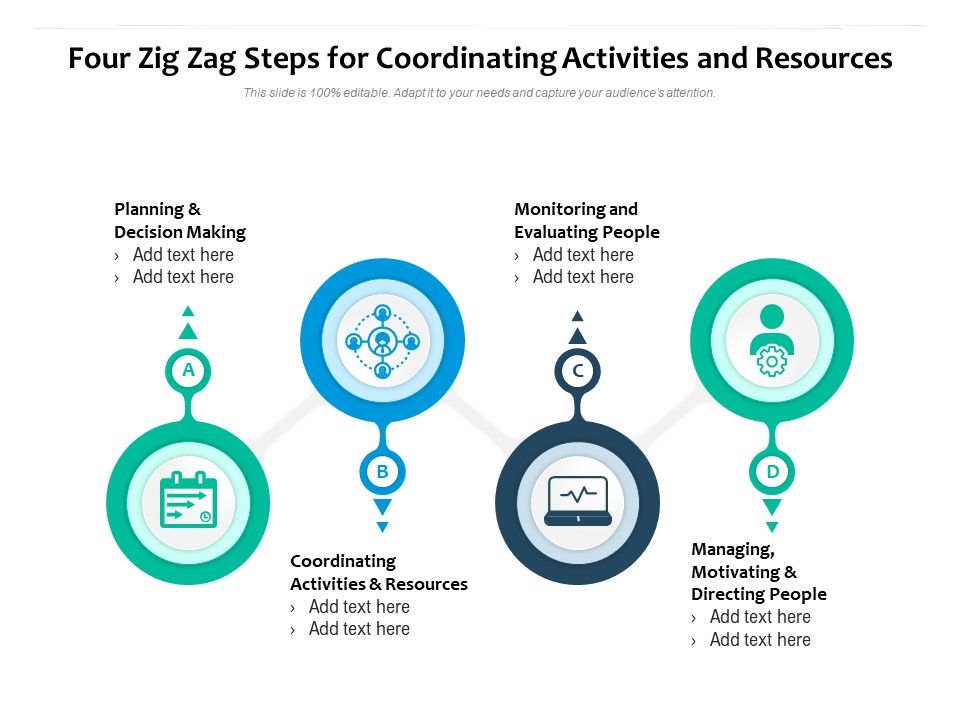 Four Zig Zag Steps for Coordinating Activities and Resources

This slide is 100% editable. Adapt it to your needs and capture your audience's attention.

Planning & Decision Making
› Add text here
› Add text here

A

B

Coordinating Activities & Resources
› Add text here
› Add text here

Monitoring and Evaluating People
› Add text here
› Add text here

C

D

Managing, Motivating & Directing People
› Add text here
› Add text here